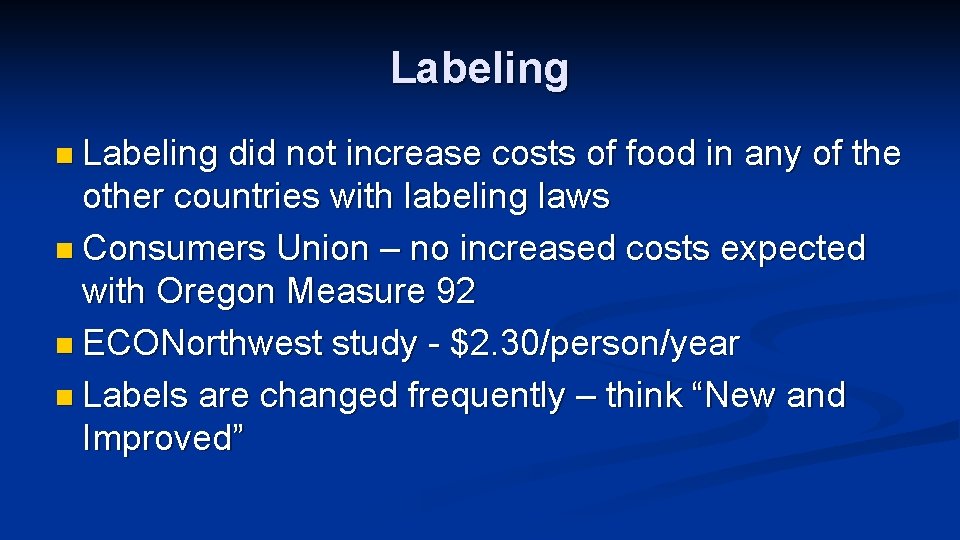 Labeling

- Labeling did not increase costs of food in any of the other countries with labeling laws
- Consumers Union – no increased costs expected with Oregon Measure 92
- ECONorthwest study - \$2.30/person/year
- Labels are changed frequently – think “New and Improved”